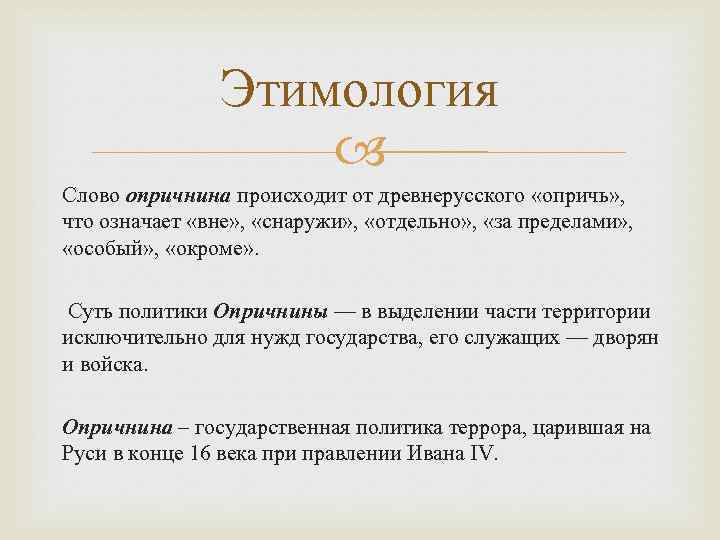 Этимология

Слово опричнина происходит от древнерусского «опричь», что означает «вне», «снаружи», «отдельно», «за пределами», «особый», «окроме».

Суть политики Опричнины — в выделении части территории исключительно для нужд государства, его служащих — дворян и войска.

Опричнина – государственная политика террора, царившая на Руси в конце 16 века при правлении Ивана IV.